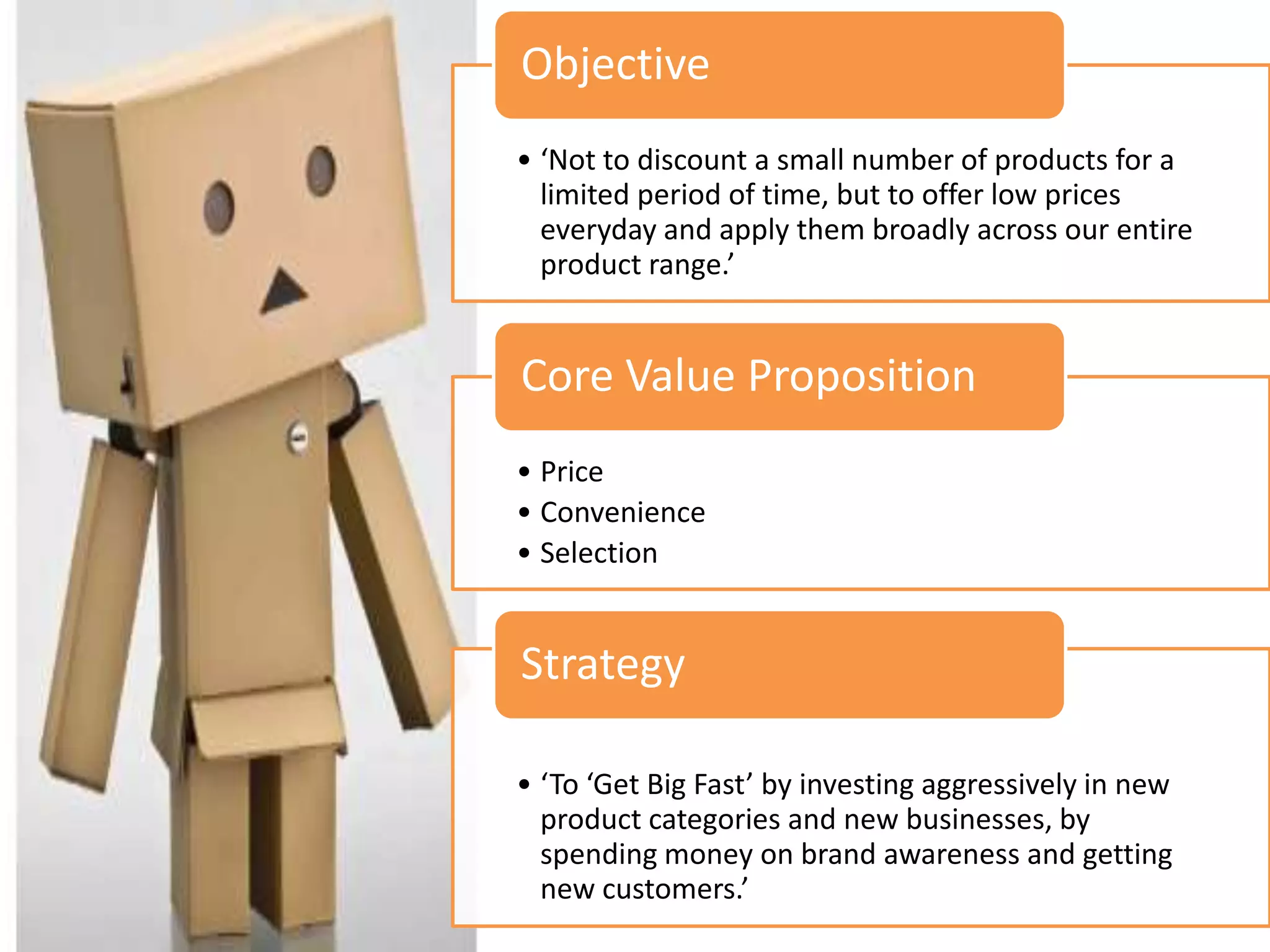 Objective

• ‘Not to discount a small number of products for a limited period of time, but to offer low prices everyday and apply them broadly across our entire product range.’

Core Value Proposition

• Price
• Convenience
• Selection

Strategy

• ‘To ‘Get Big Fast’ by investing aggressively in new product categories and new businesses, by spending money on brand awareness and getting new customers.’